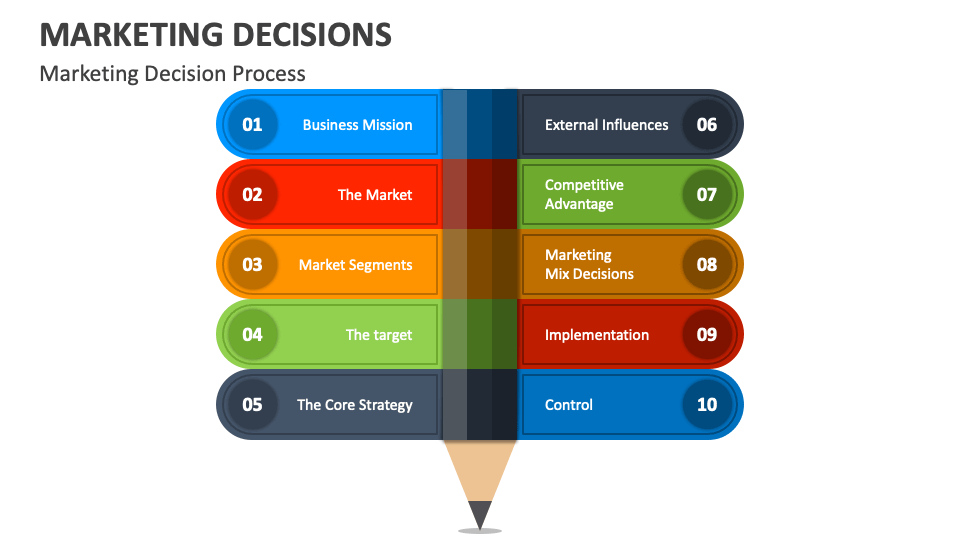 MARKETING DECISIONS

Marketing Decision Process

01 Business Mission

02 The Market

03 Market Segments

04 The target

05 The Core Strategy

External Influences 06

Competitive Advantage 07

Marketing Mix Decisions 08

Implementation 09

Control 10